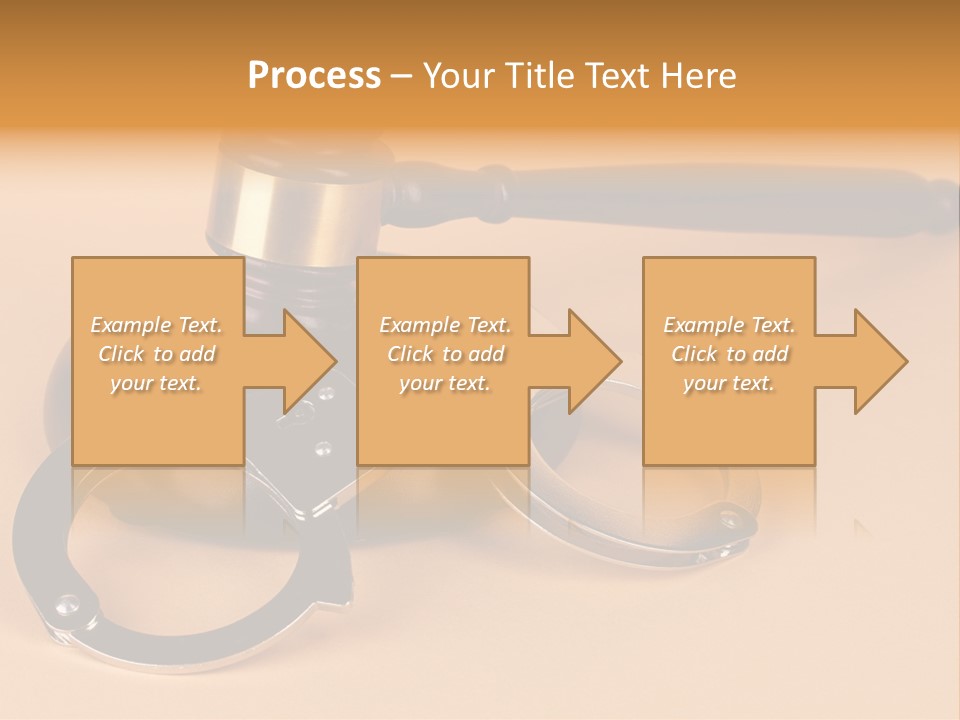 Process – Your Title Text Here

Example Text. Click to add your text.

Example Text. Click to add your text.

Example Text. Click to add your text.